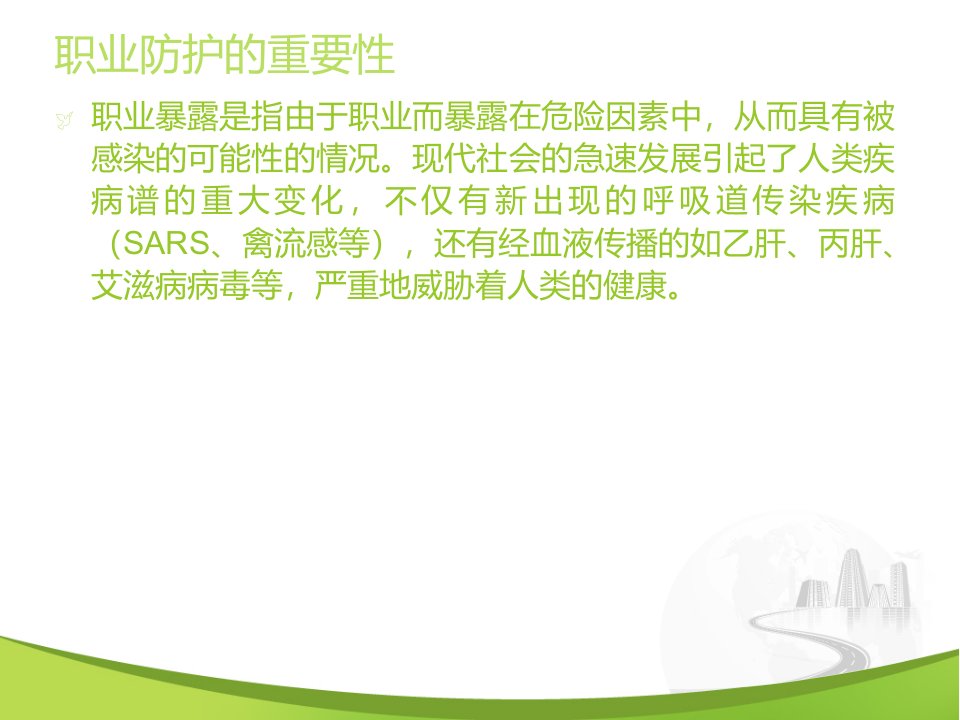 职业防护的重要性

职业暴露是指由于职业而暴露在危险因素中，从而具有被感染的可能性的情况。现代社会的急速发展引起了人类疾病谱的重大变化，不仅有新出现的呼吸道传染疾病（SARS、禽流感等），还有经血液传播的如乙肝、丙肝、艾滋病病毒等，严重地威胁着人类的健康。